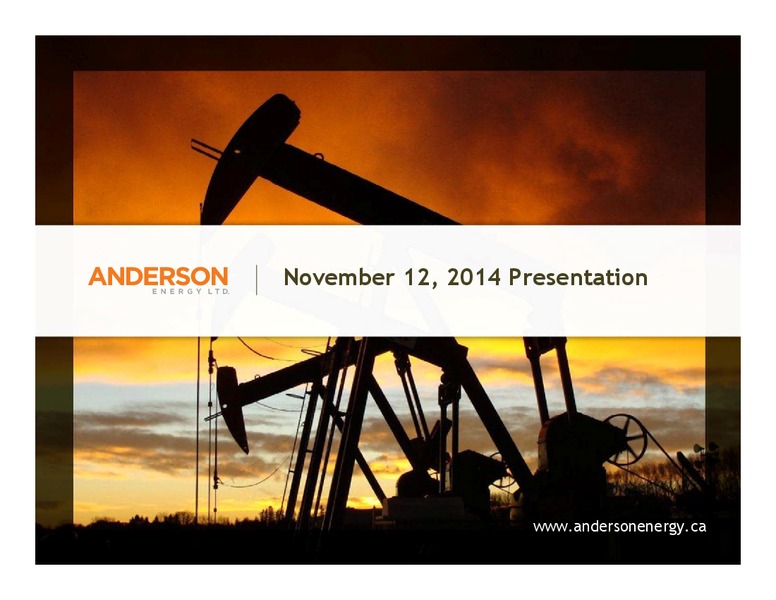 ANDERSON
ENERGY LTD.

November 12, 2014 Presentation

www.andersonenergy.ca